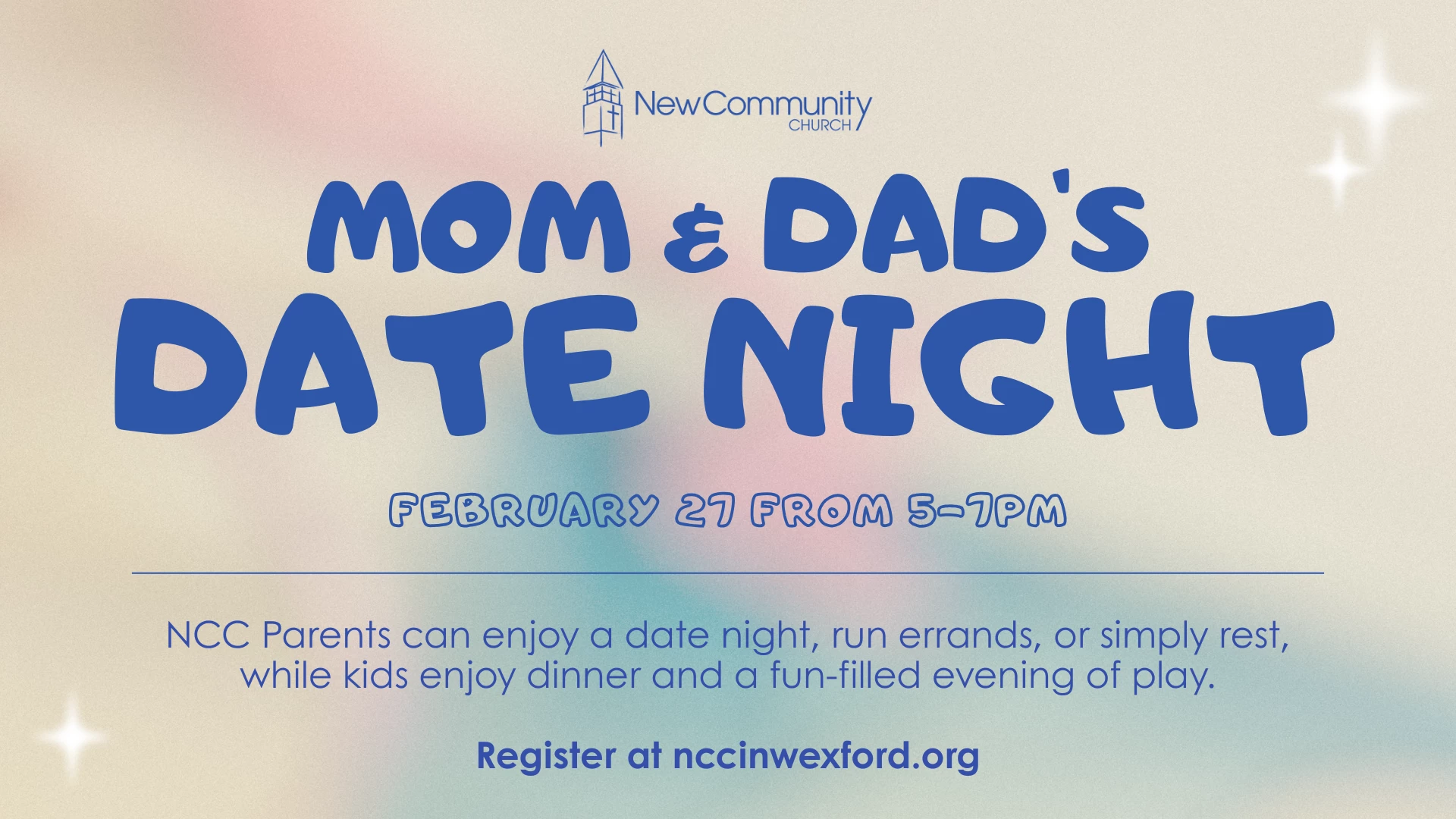 NewCommunity
CHURCH

MOM & DAD'S
DATE NIGHT

FEBRUARY 27 FROM 5-7PM

NCC Parents can enjoy a date night, run errands, or simply rest, while kids enjoy dinner and a fun-filled evening of play.

Register at nccinwexford.org